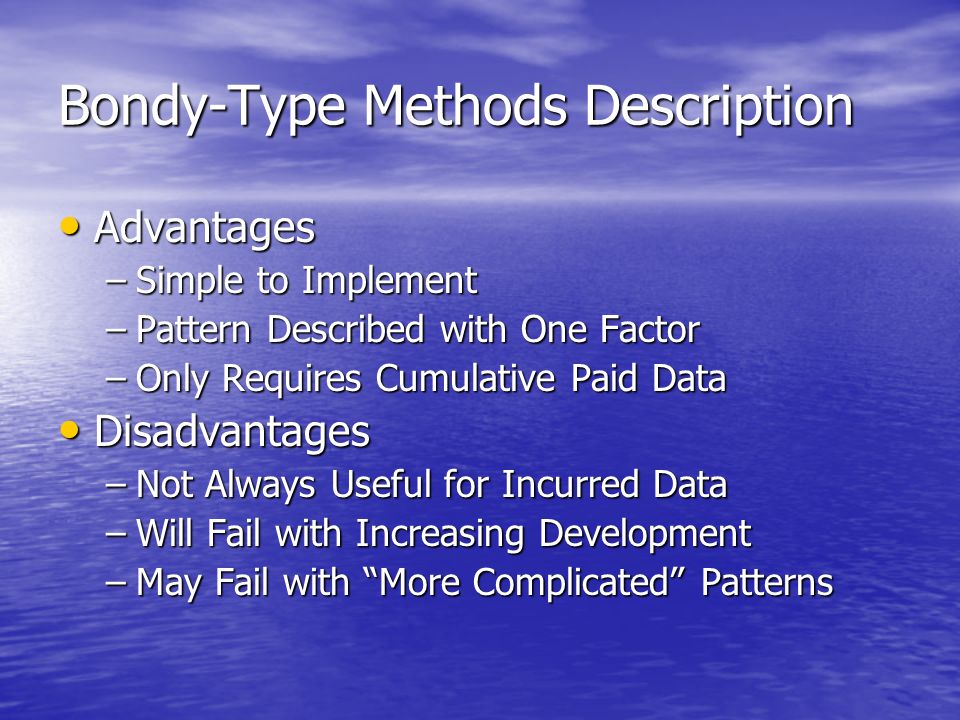 Bondy-Type Methods Description

• Advantages
– Simple to Implement
– Pattern Described with One Factor
– Only Requires Cumulative Paid Data
• Disadvantages
– Not Always Useful for Incurred Data
– Will Fail with Increasing Development
– May Fail with “More Complicated” Patterns